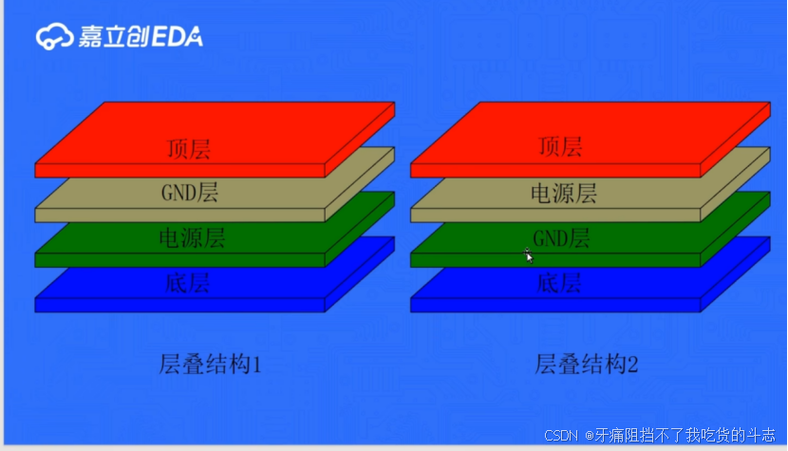 嘉立创EDA

顶层
GND层
电源层
底层

层叠结构1

顶层
电源层
GND层
底层

层叠结构2

CSDN @牙痛阻挡不了我吃货的斗志